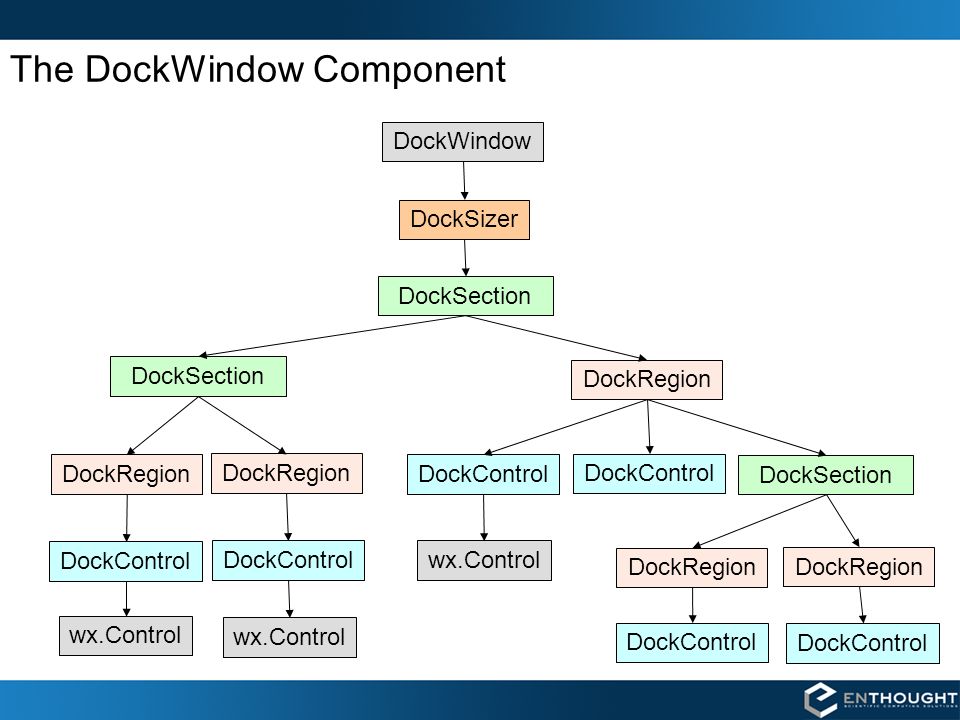 The DockWindow Component

DockWindow

DockSizer

DockSection

DockSection

DockRegion

DockRegion

DockRegion

DockControl

DockControl

DockSection

DockControl

DockControl

wx.Control

DockRegion

DockRegion

wx.Control

wx.Control

DockControl

DockControl

ENTHOUGHT
SCIENTIFIC COMPUTING SOLUTIONS